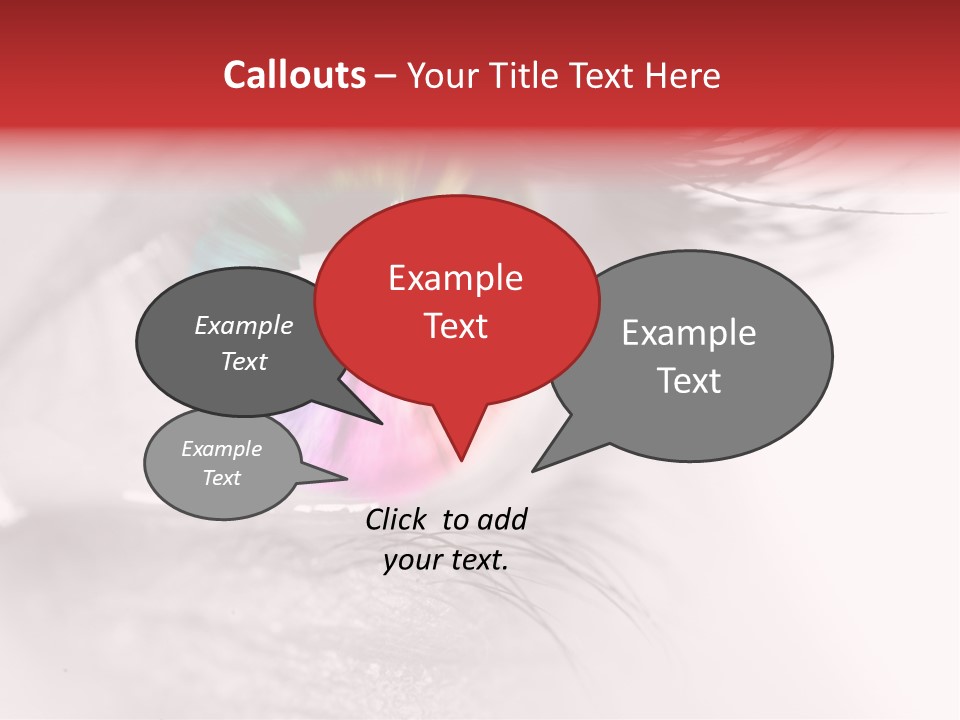 Callouts – Your Title Text Here

Example Text

Example Text

Example Text

Example Text

Click to add your text.